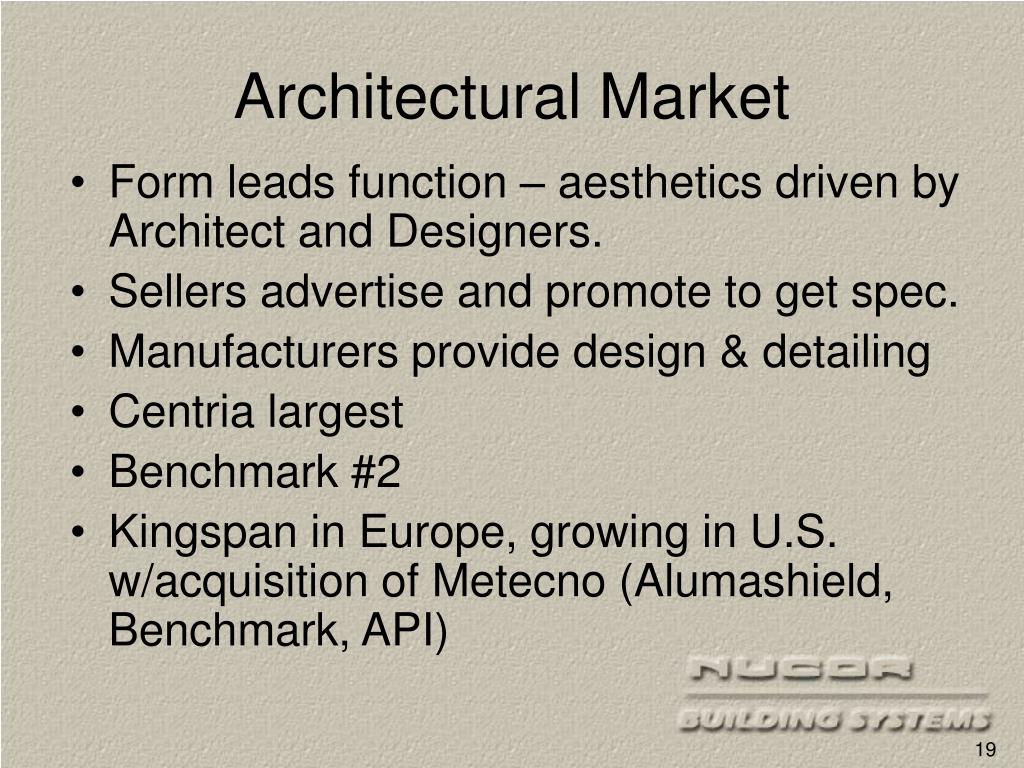 Architectural Market

• Form leads function – aesthetics driven by Architect and Designers.
• Sellers advertise and promote to get spec.
• Manufacturers provide design & detailing
• Centria largest
• Benchmark #2
• Kingspan in Europe, growing in U.S. w/acquisition of Metecno (Alumashield, Benchmark, API)

NUCOR
BUILDING SYSTEMS

19